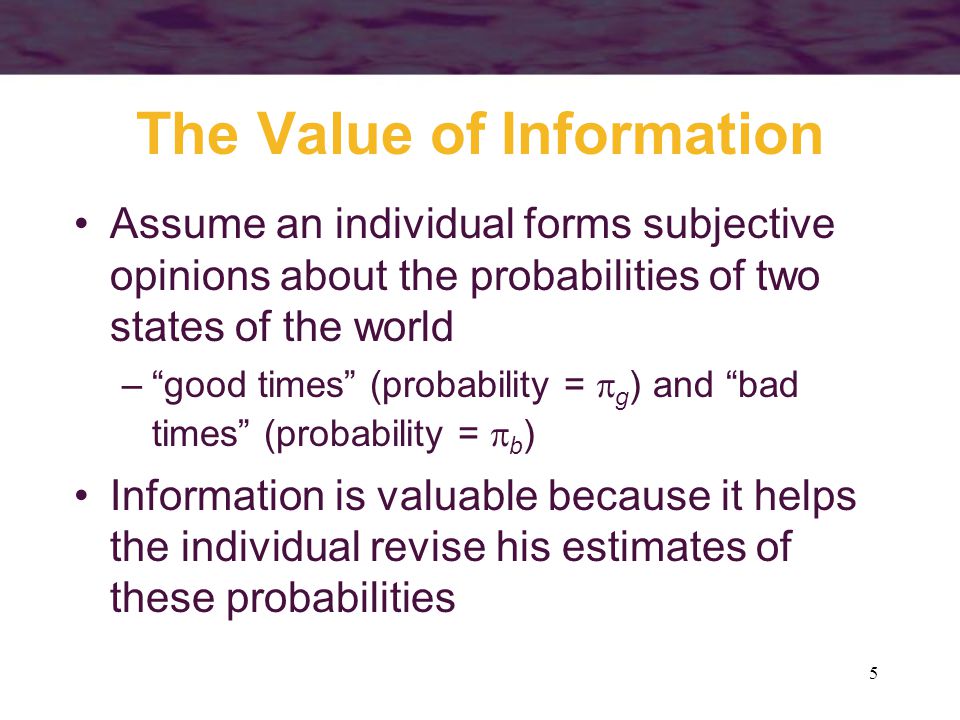 The Value of Information

• Assume an individual forms subjective opinions about the probabilities of two states of the world

– “good times” (probability = $\pi_g$) and “bad times” (probability = $\pi_b$)

• Information is valuable because it helps the individual revise his estimates of these probabilities

5